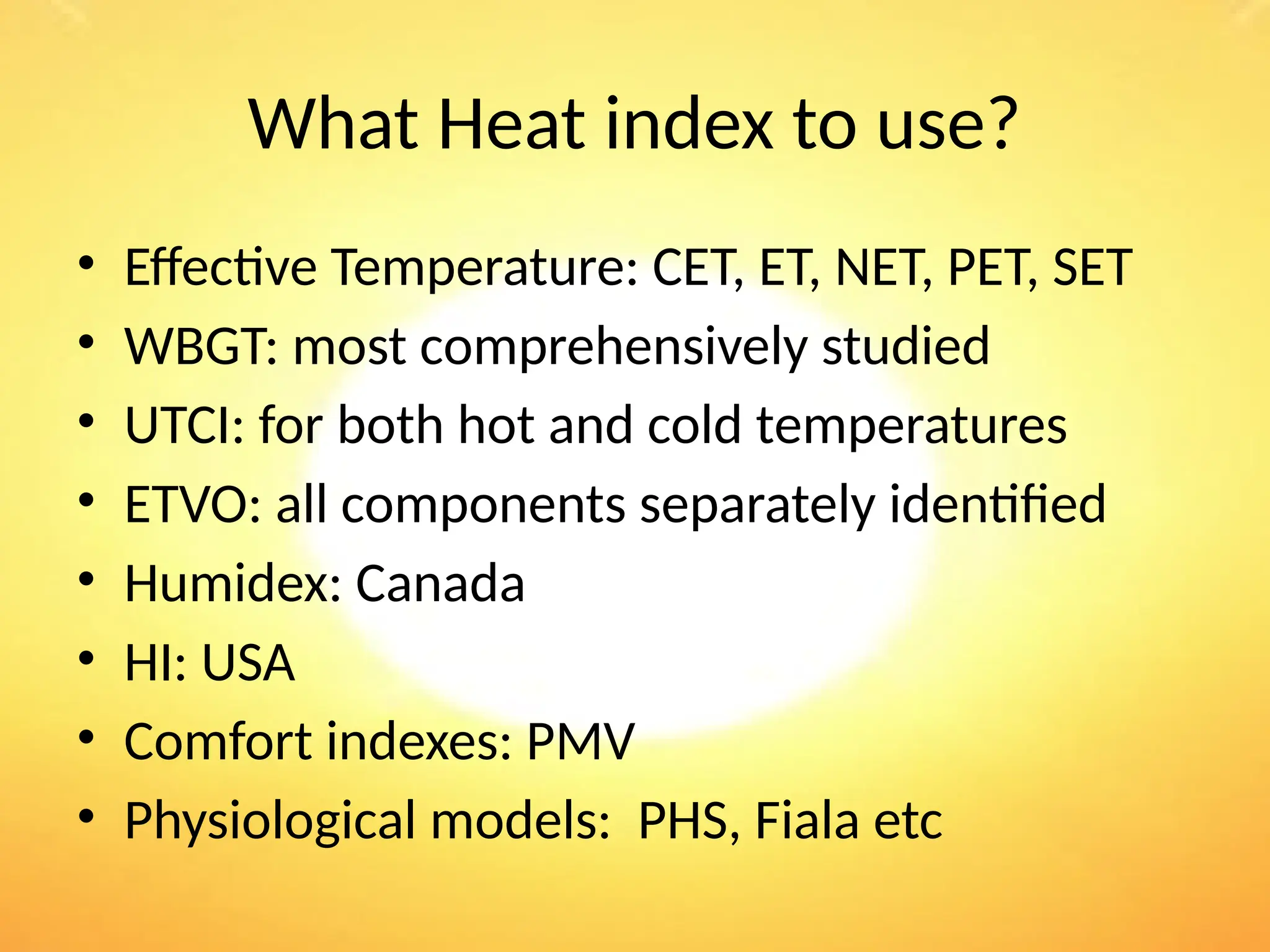 What Heat index to use?

• Effective Temperature: CET, ET, NET, PET, SET
• WBGT: most comprehensively studied
• UTCI: for both hot and cold temperatures
• ETVO: all components separately identified
• Humidex: Canada
• HI: USA
• Comfort indexes: PMV
• Physiological models: PHS, Fiala etc